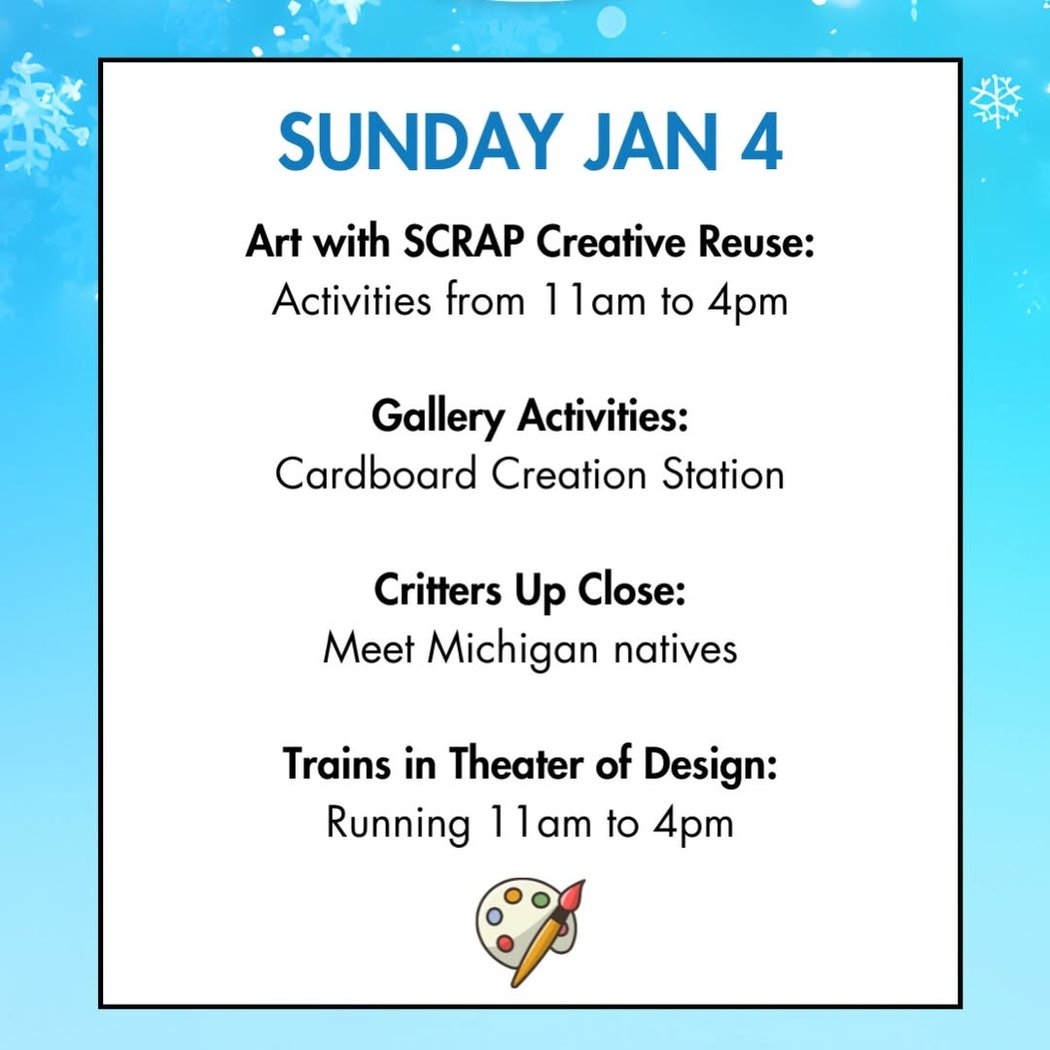 SUNDAY JAN 4

Art with SCRAP Creative Reuse:
Activities from 11am to 4pm

Gallery Activities:
Cardboard Creation Station

Critters Up Close:
Meet Michigan natives

Trains in Theater of Design:
Running 11am to 4pm